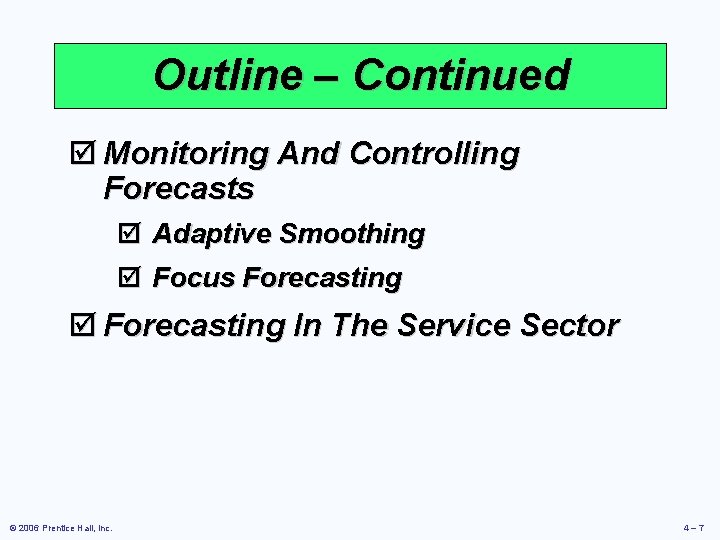 Outline – Continued

☑ Monitoring And Controlling Forecasts

☑ Adaptive Smoothing

☑ Focus Forecasting

☑ Forecasting In The Service Sector

© 2006 Prentice Hall, Inc.

4 – 7